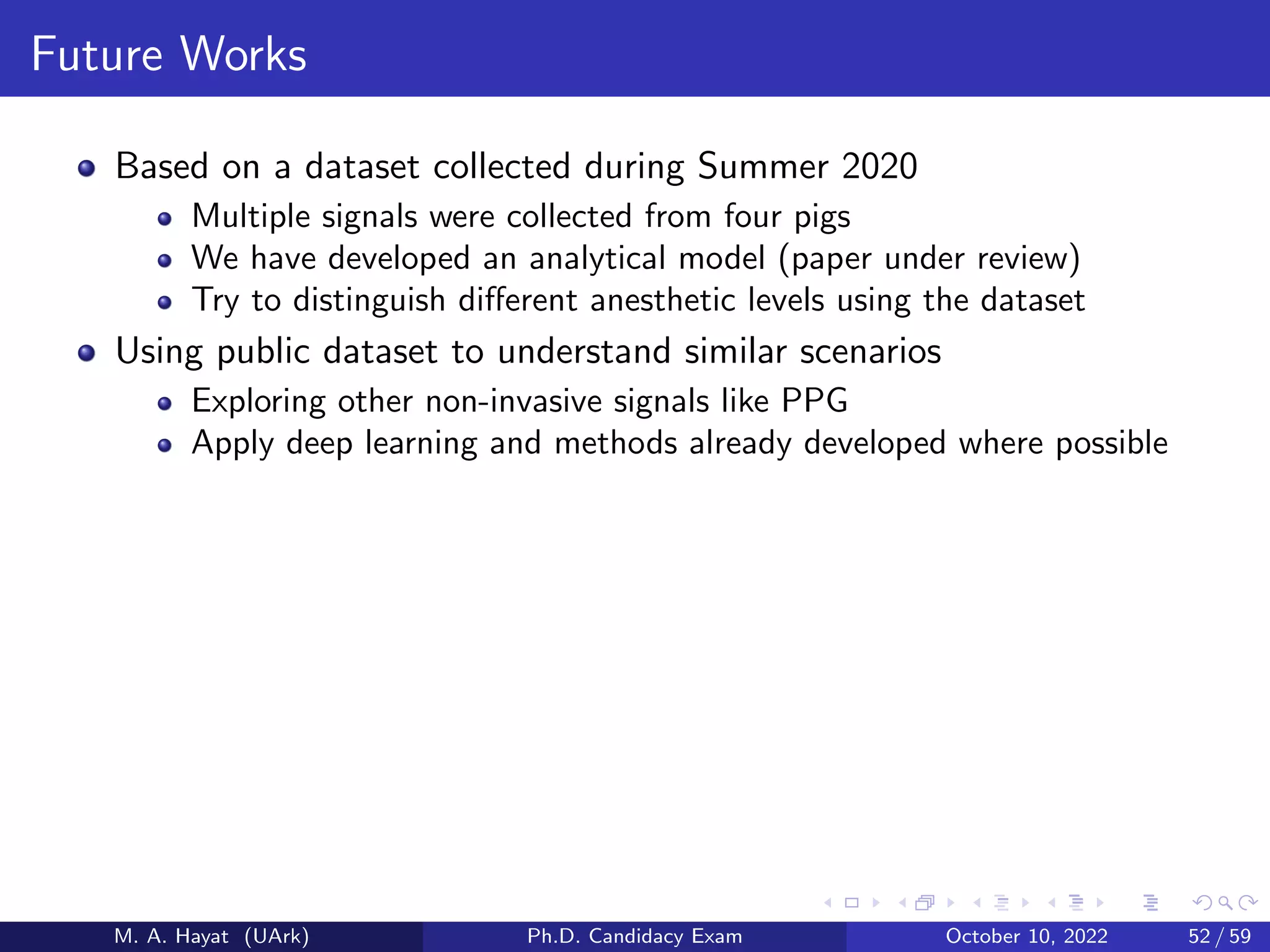 Future Works

- Based on a dataset collected during Summer 2020
  - Multiple signals were collected from four pigs
  - We have developed an analytical model (paper under review)
  - Try to distinguish different anesthetic levels using the dataset
- Using public dataset to understand similar scenarios
  - Exploring other non-invasive signals like PPG
  - Apply deep learning and methods already developed where possible

M. A. Hayat (UArk) Ph.D. Candidacy Exam October 10, 2022 52 / 59